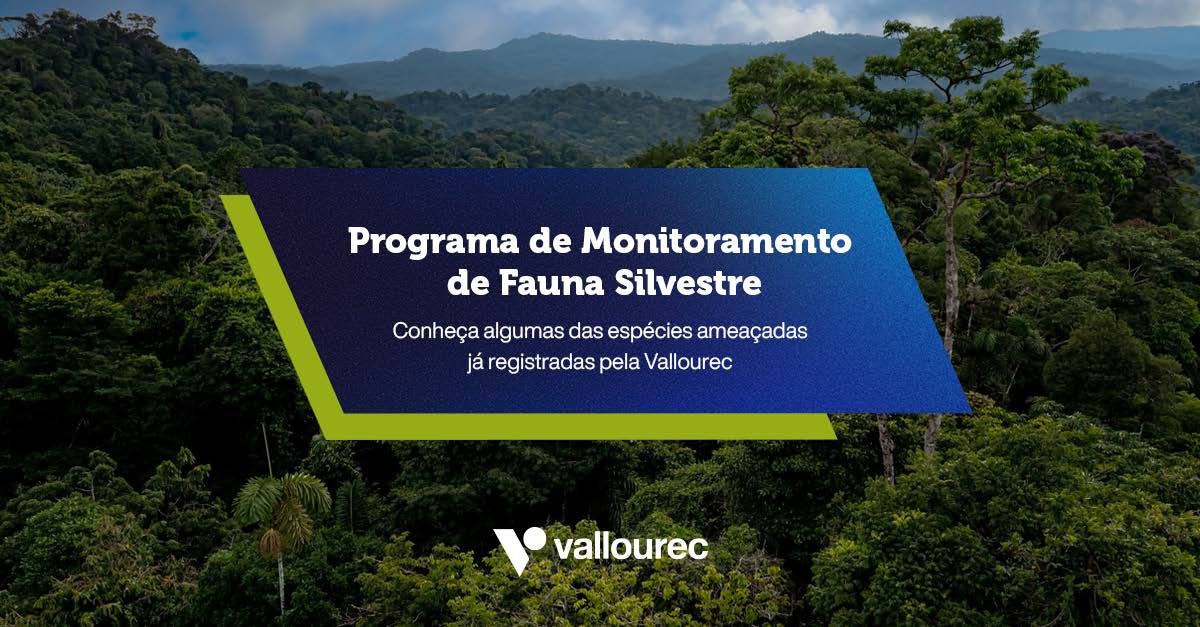 Programa de Monitoramento de Fauna Silvestre

Conheça algumas das espécies ameaçadas já registradas pela Vallourec

vallourec